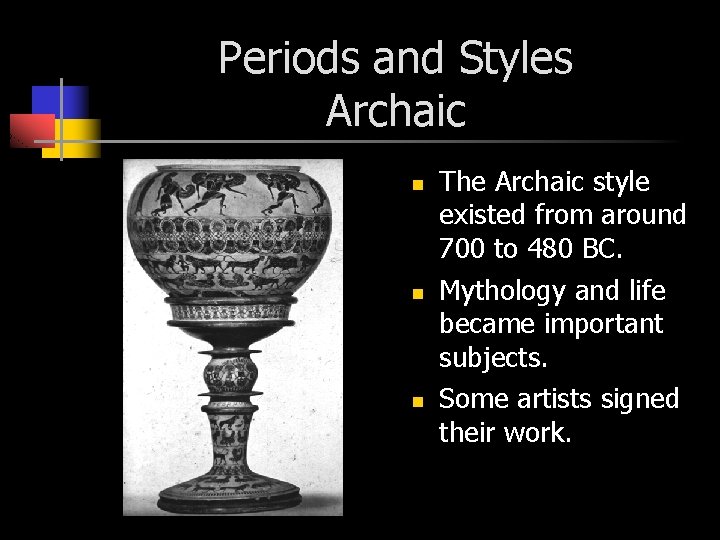 Periods and Styles
Archaic

- The Archaic style existed from around 700 to 480 BC.
- Mythology and life became important subjects.
- Some artists signed their work.